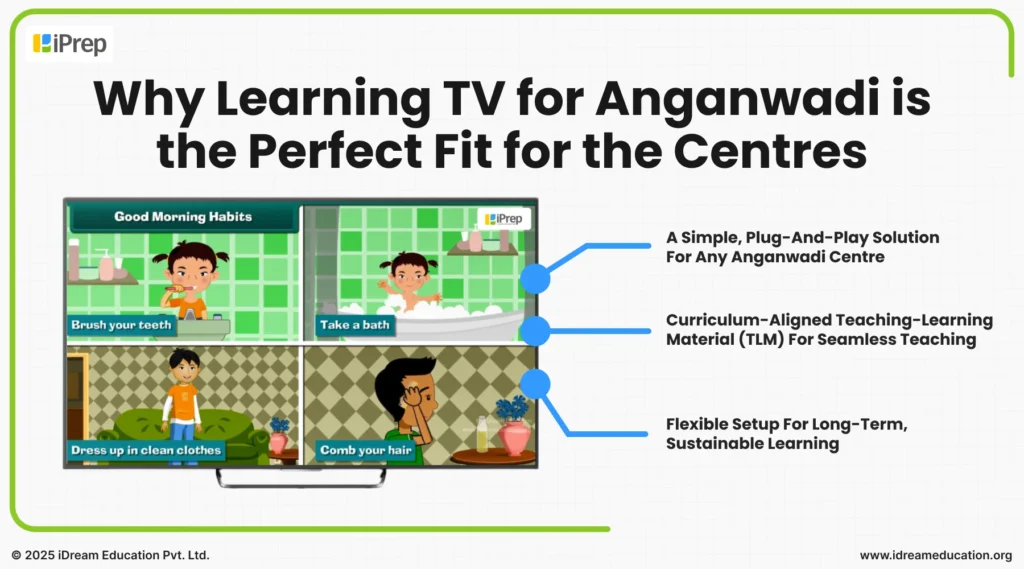 iPrep

Why Learning TV for Anganwadi is the Perfect Fit for the Centres

Good Morning Habits

iPrep

Brush your teeth

Take a bath

Dress up in clean clothes

Comb your hair

A Simple, Plug-And-Play Solution For Any Anganwadi Centre

Curriculum-Aligned Teaching-Learning Material (TLM) For Seamless Teaching

Flexible Setup For Long-Term, Sustainable Learning

© 2025 iDream Education Pvt. Ltd.

www.idreameducation.org